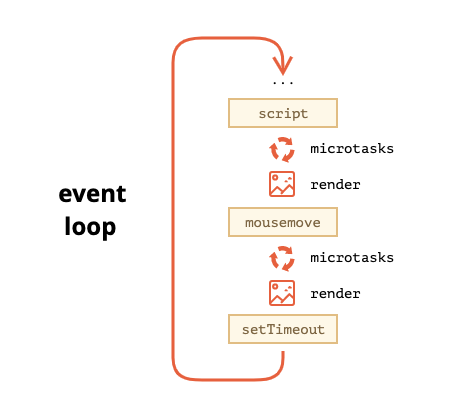 event loop

...

script

microtasks

render

mousemove

microtasks

render

setTimeout